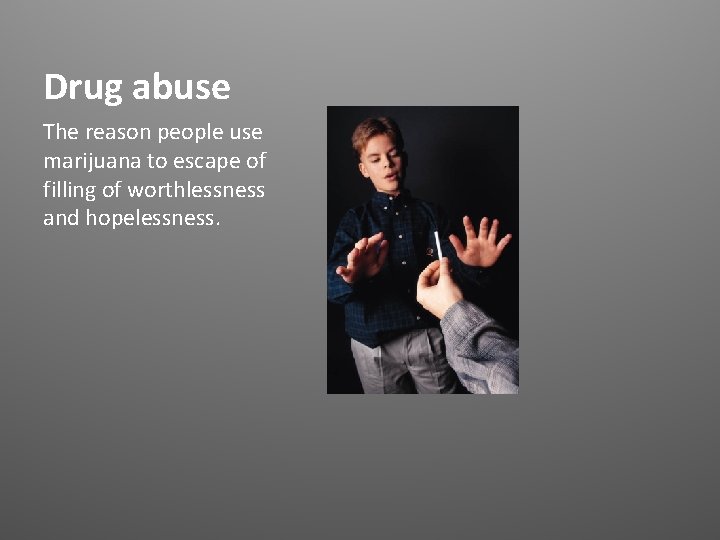 Drug abuse

The reason people use marijuana to escape of filling of worthlessness and hopelessness.